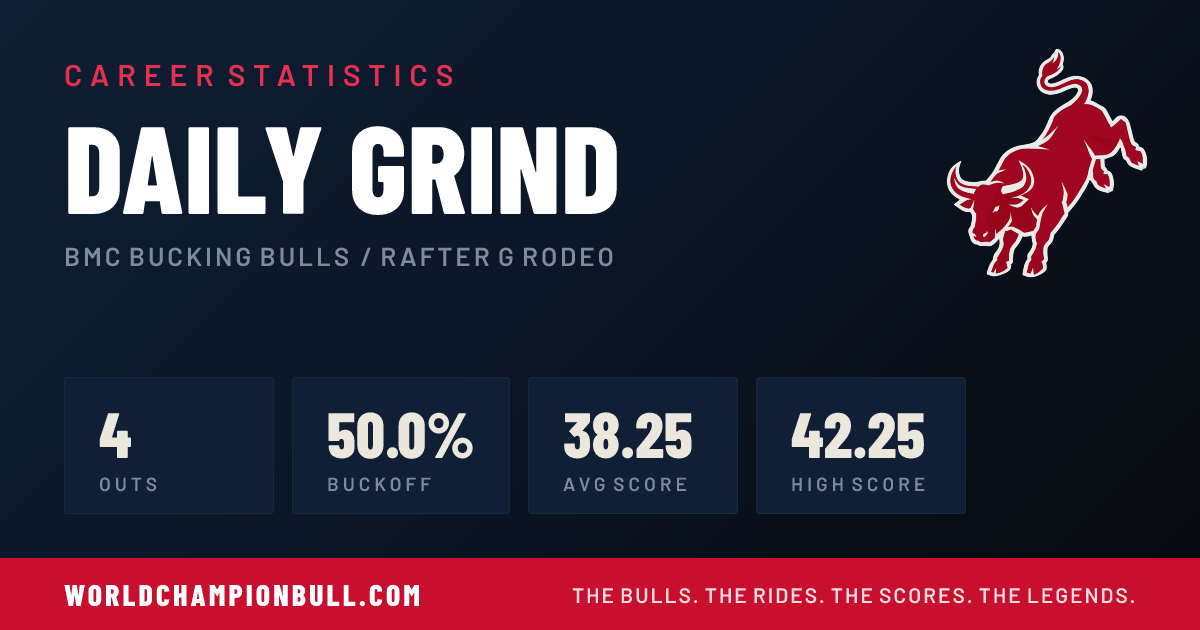 CAREER STATISTICS

DAILY GRIND

BMC BUCKING BULLS / RAFTER G RODEO

4
OUTS

50.0%
BUCKOFF

38.25
AVG SCORE

42.25
HIGH SCORE

WORLDCHAMPIONBULL.COM

THE BULLS. THE RIDES. THE SCORES. THE LEGENDS.